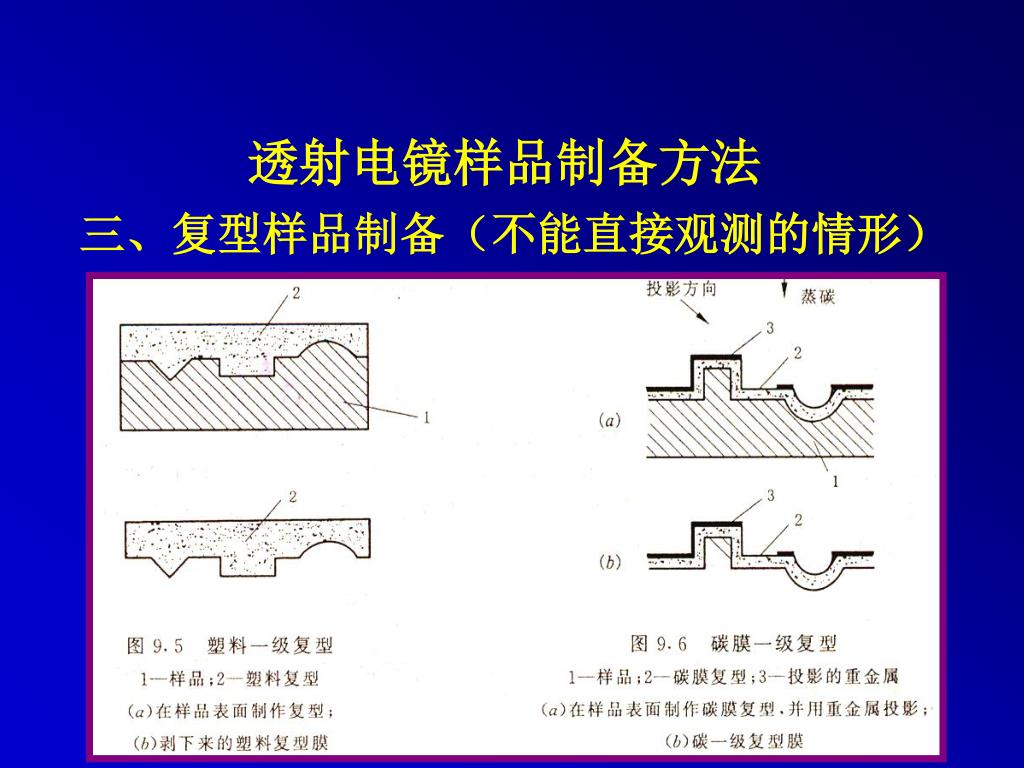 透射电镜样品制备方法

三、复型样品制备（不能直接观测的情形）

2

1

2

图 9.5 塑料一级复型

1—样品；2—塑料复型

(a)在样品表面制作复型；

(b)剥下来的塑料复型膜

投影方向

蒸碳

3

2

(a)

1

3

2

(b)

图 9.6 碳膜一级复型

1—样品；2—碳膜复型；3—投影的重金属

(a)在样品表面制作碳膜复型，并用重金属投影；

(b)碳一级复型膜